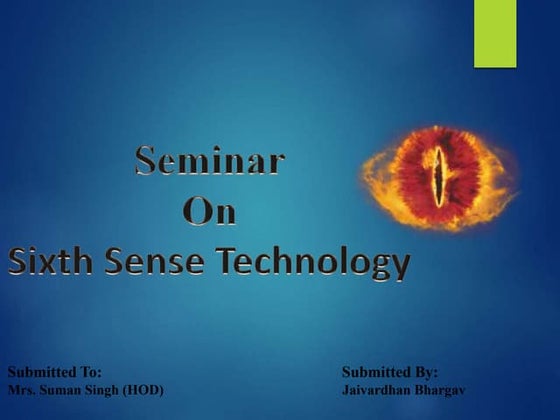 Seminar
On
Sixth Sense Technology

Submitted To:
Mrs. Suman Singh (HOD)

Submitted By:
Jaivardhan Bhargav